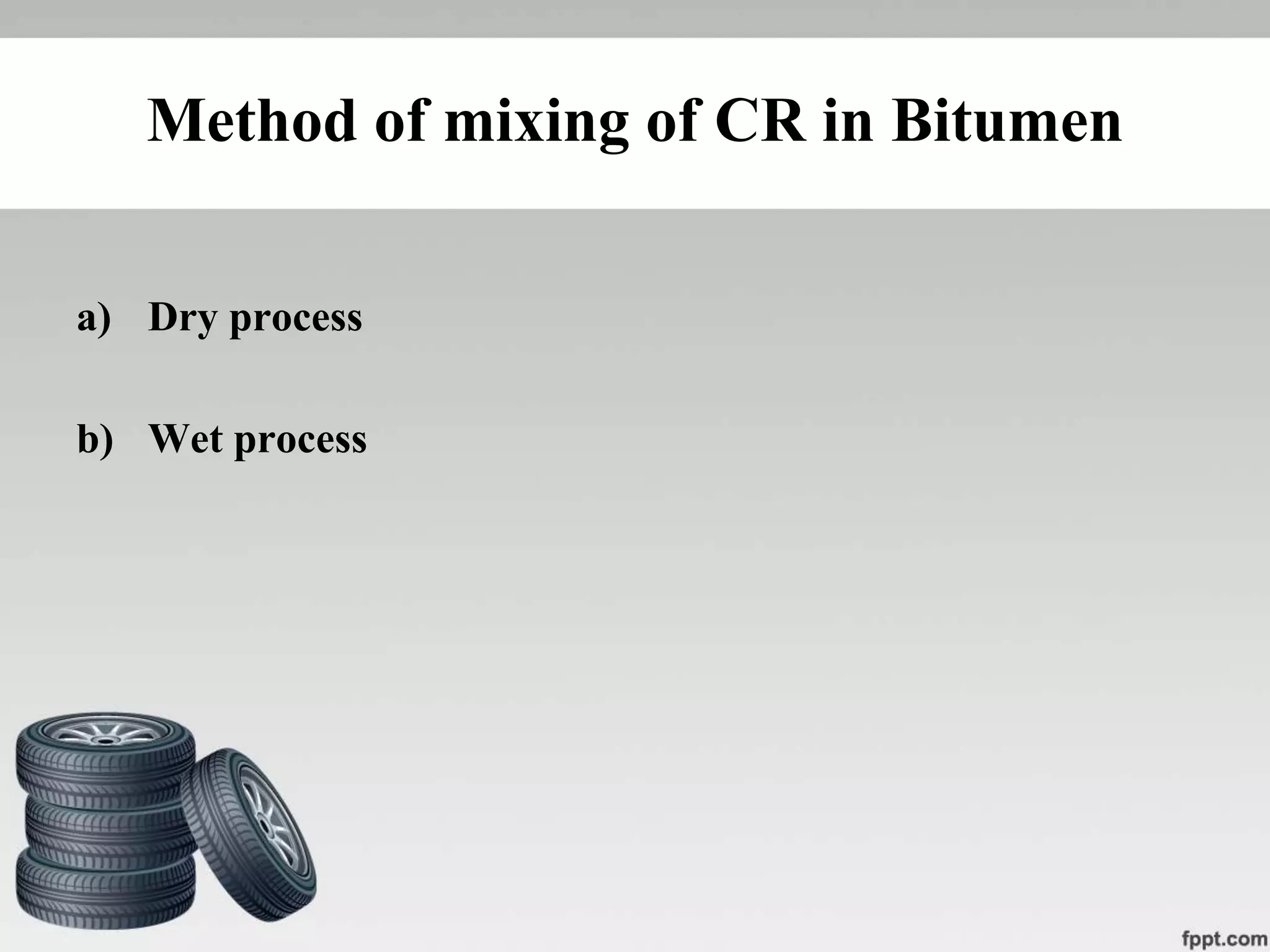 Method of mixing of CR in Bitumen

a) Dry process

b) Wet process

fppt.com